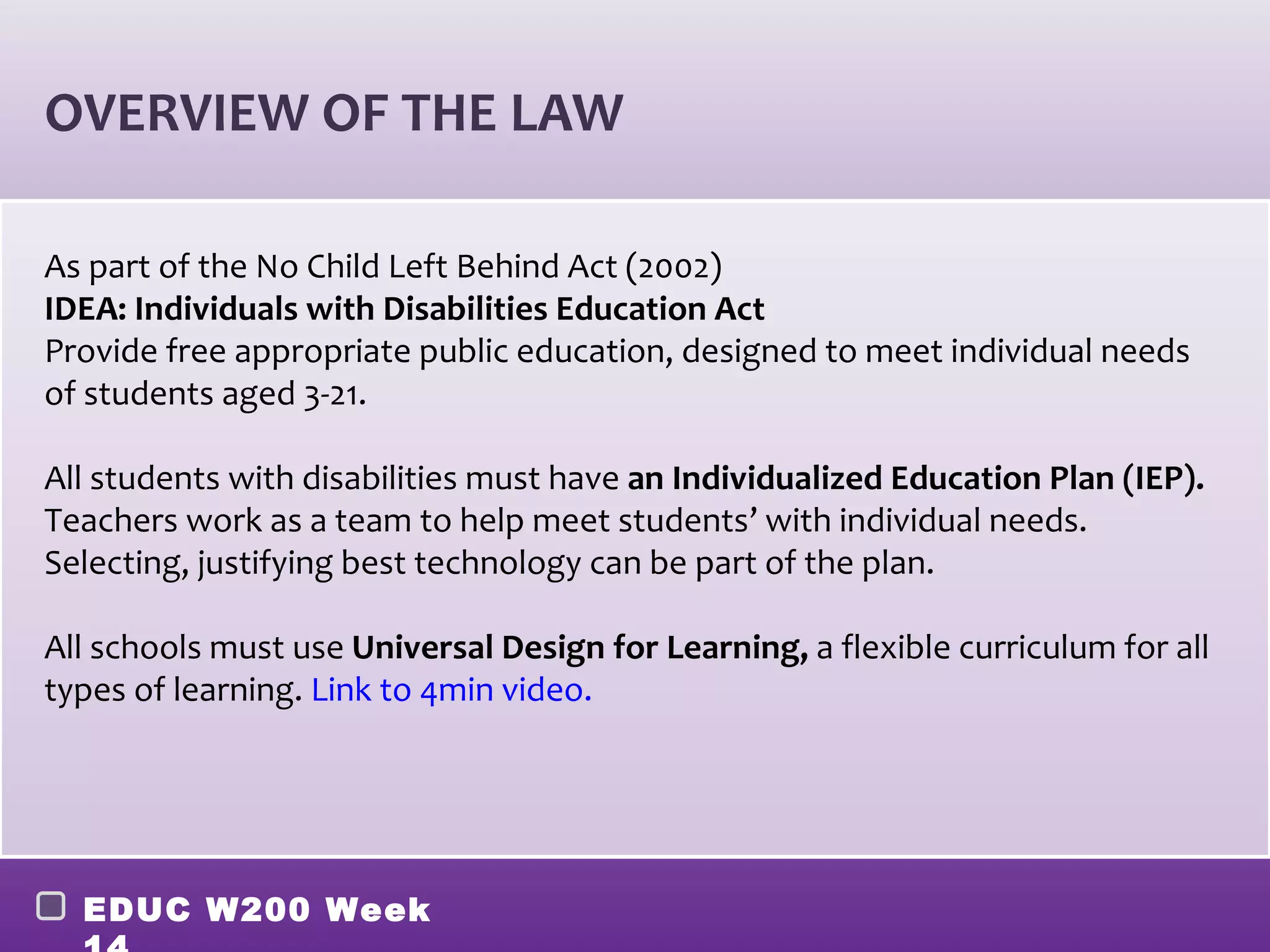 OVERVIEW OF THE LAW

As part of the No Child Left Behind Act (2002)
IDEA: Individuals with Disabilities Education Act
Provide free appropriate public education, designed to meet individual needs of students aged 3-21.

All students with disabilities must have an Individualized Education Plan (IEP). Teachers work as a team to help meet students' with individual needs. Selecting, justifying best technology can be part of the plan.

All schools must use Universal Design for Learning, a flexible curriculum for all types of learning. Link to 4min video.

EDUC W200 Week 14